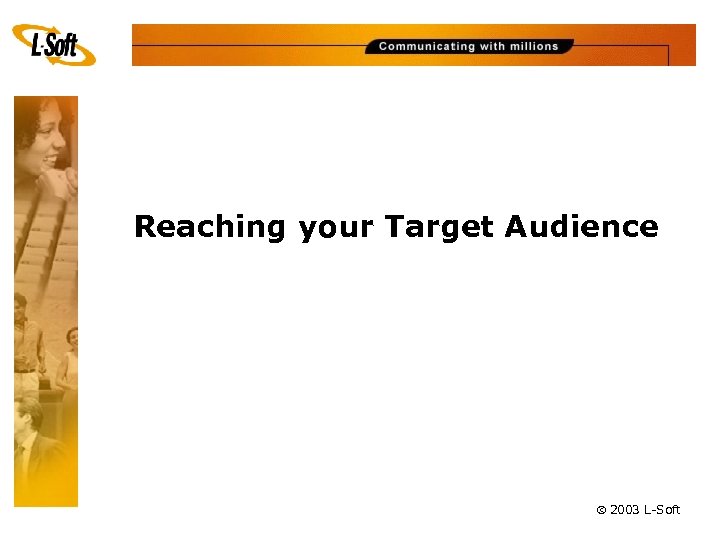 L-Soft

Communicating with millions

Reaching your Target Audience

© 2003 L-Soft